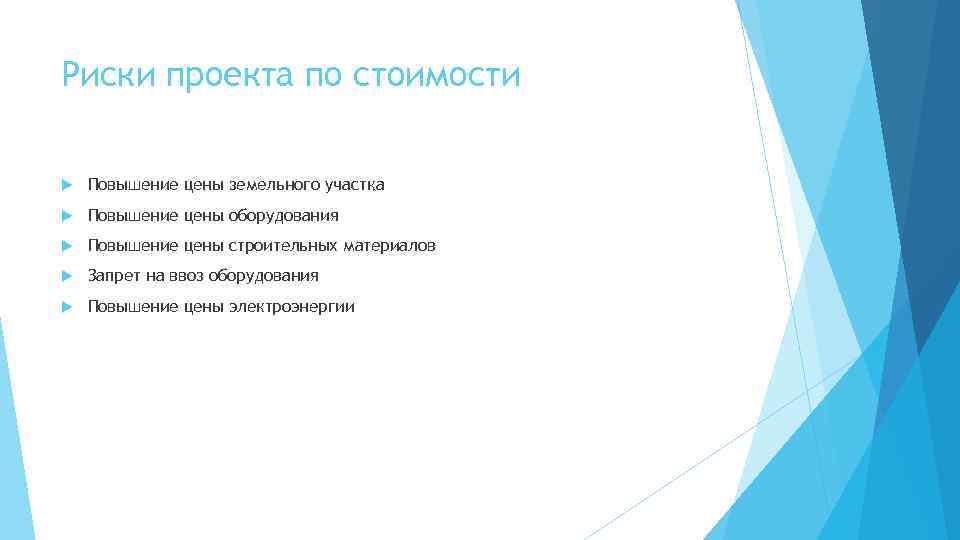 Риски проекта по стоимости

Повышение цены земельного участка

Повышение цены оборудования

Повышение цены строительных материалов

Запрет на ввоз оборудования

Повышение цены электроэнергии